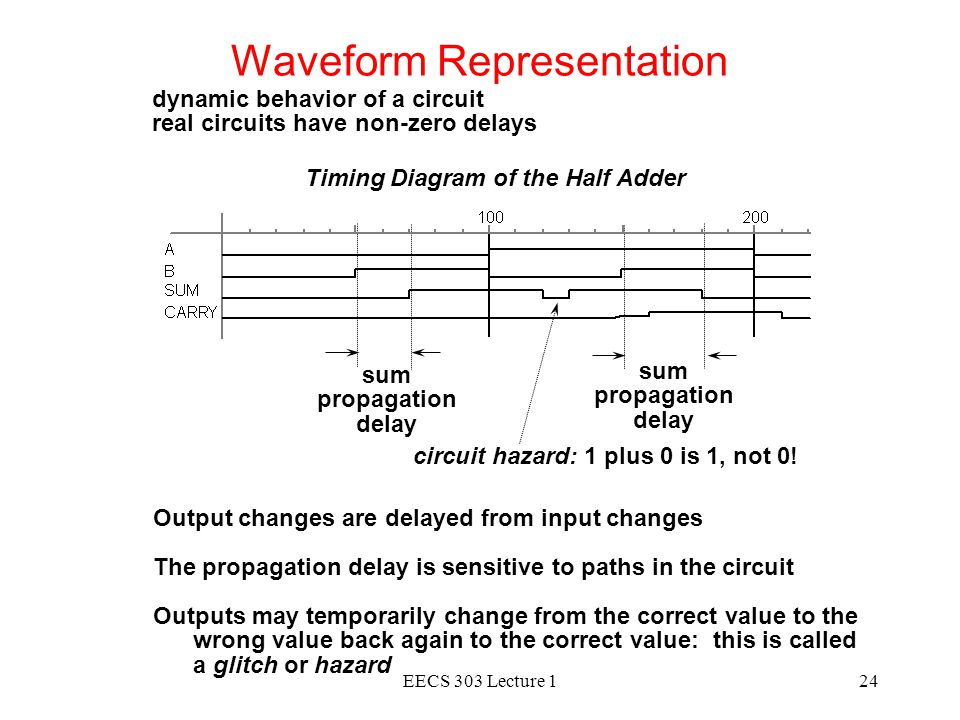 Waveform Representation

dynamic behavior of a circuit
real circuits have non-zero delays

Timing Diagram of the Half Adder

100
200
A
B
SUM
CARRY

sum propagation delay

sum propagation delay

circuit hazard: 1 plus 0 is 1, not 0!

Output changes are delayed from input changes

The propagation delay is sensitive to paths in the circuit

Outputs may temporarily change from the correct value to the wrong value back again to the correct value: this is called a glitch or hazard

EECS 303 Lecture 1

24